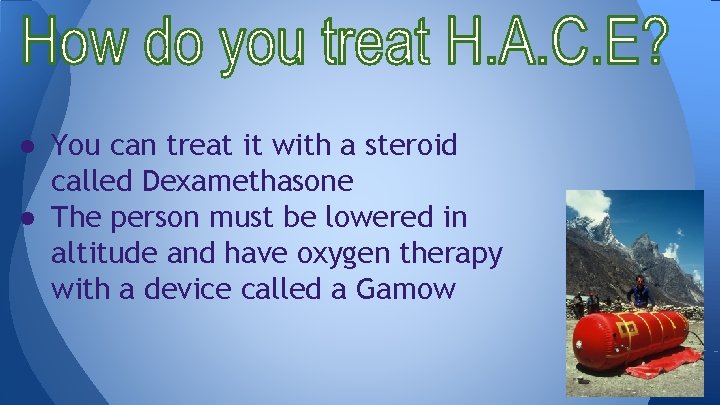 How do you treat H.A.C.E?

• You can treat it with a steroid called Dexamethasone
• The person must be lowered in altitude and have oxygen therapy with a device called a Gamow